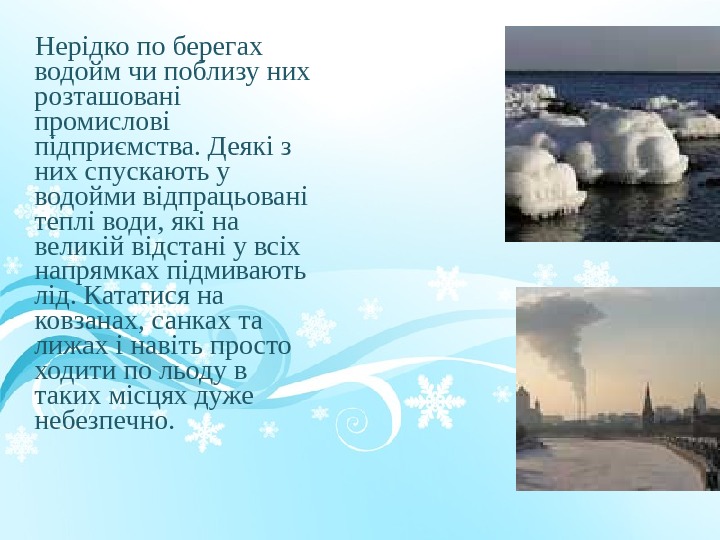 Нерідко по берегах водойм чи поблизу них розташовані промислові підприємства. Деякі з них спускають у водойми відпрацьовані теплі води, які на великій відстані у всіх напрямках підмивають лід. Кататися на ковзанах, санках та лижах і навіть просто ходити по льоду в таких місцях дуже небезпечно.